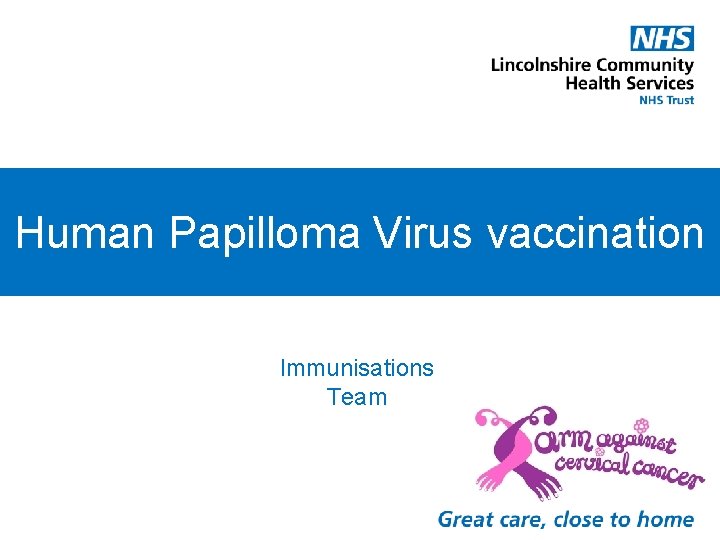 NHS
Lincolnshire Community Health Services
NHS Trust

Human Papilloma Virus vaccination

Immunisations Team

arm against cervical cancer

Great care, close to home